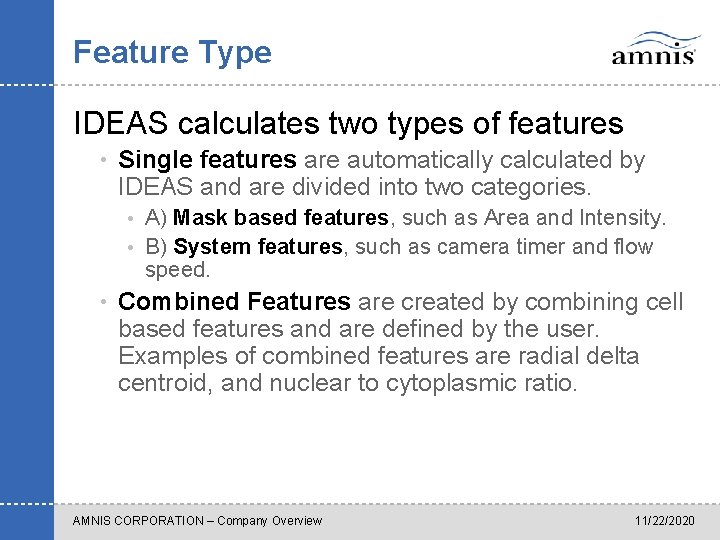 Feature Type

amnis

IDEAS calculates two types of features

• Single features are automatically calculated by IDEAS and are divided into two categories.

• A) Mask based features, such as Area and Intensity.

• B) System features, such as camera timer and flow speed.

• Combined Features are created by combining cell based features and are defined by the user. Examples of combined features are radial delta centroid, and nuclear to cytoplasmic ratio.

AMNIS CORPORATION – Company Overview

11/22/2020